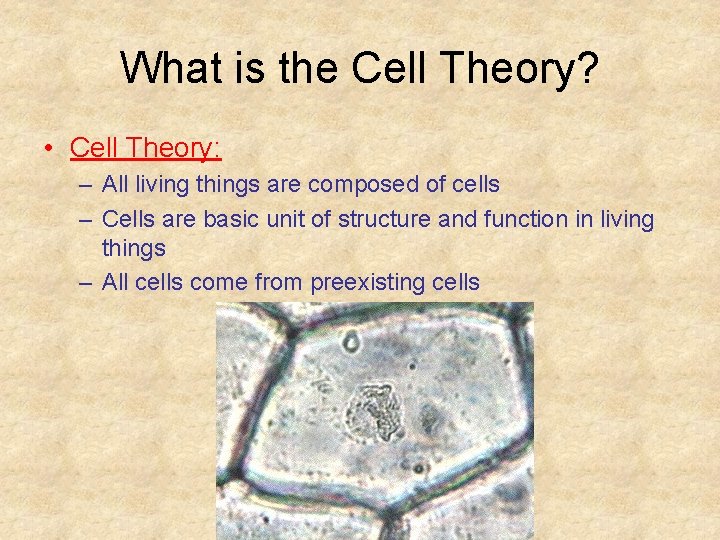 What is the Cell Theory?

• Cell Theory:
– All living things are composed of cells
– Cells are basic unit of structure and function in living things
– All cells come from preexisting cells